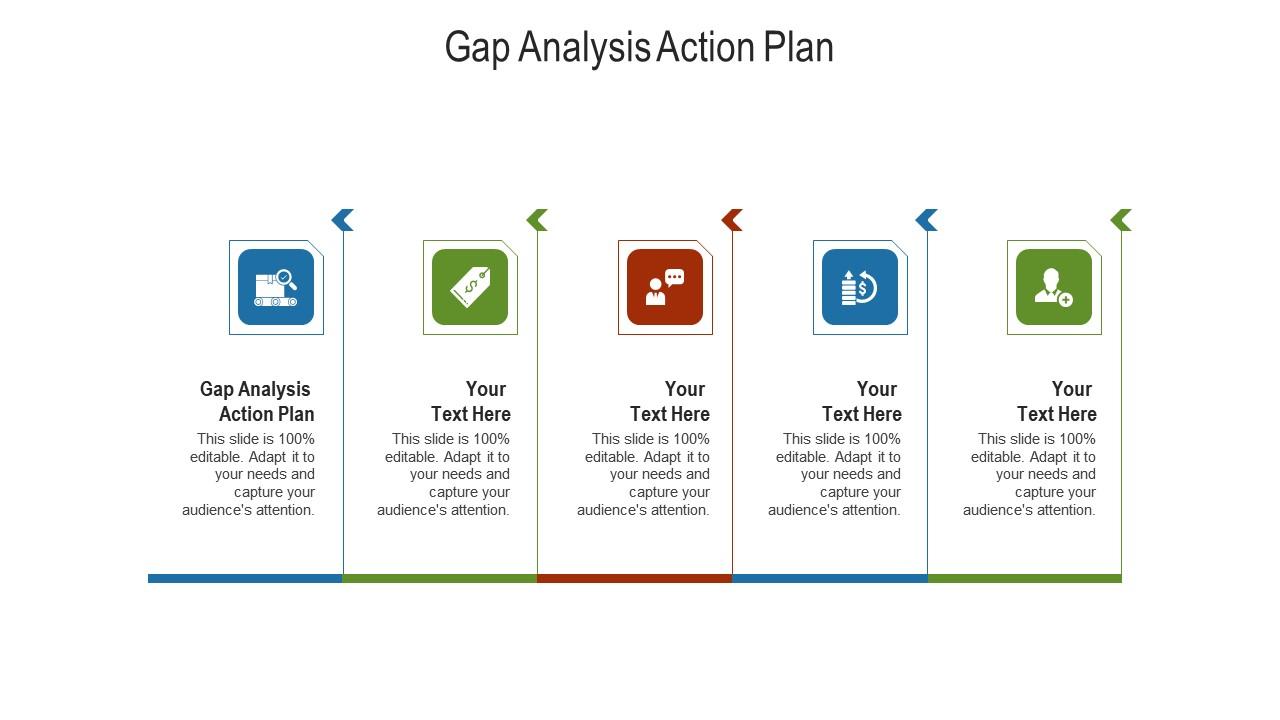 Gap Analysis Action Plan

Gap Analysis Action Plan
This slide is 100% editable. Adapt it to your needs and capture your audience's attention.

Your Text Here
This slide is 100% editable. Adapt it to your needs and capture your audience's attention.

Your Text Here
This slide is 100% editable. Adapt it to your needs and capture your audience's attention.

Your Text Here
This slide is 100% editable. Adapt it to your needs and capture your audience's attention.

Your Text Here
This slide is 100% editable. Adapt it to your needs and capture your audience's attention.